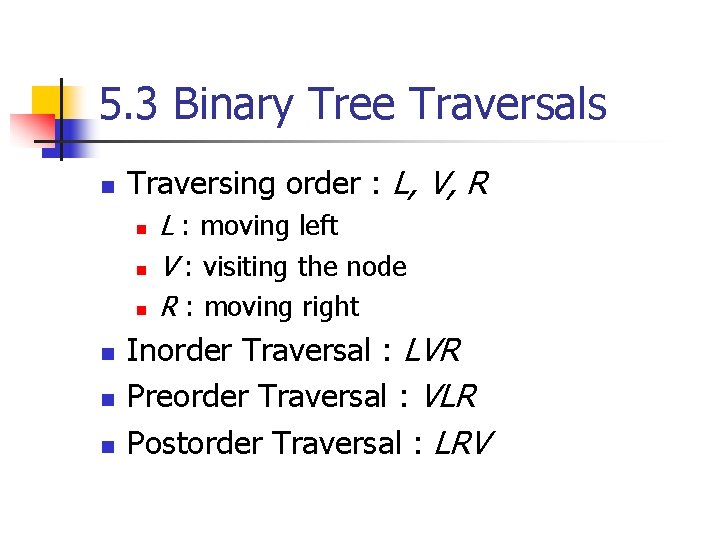 5.3 Binary Tree Traversals

- Traversing order : L, V, R
  - L : moving left
  - V : visiting the node
  - R : moving right
- Inorder Traversal : LVR
- Preorder Traversal : VLR
- Postorder Traversal : LRV